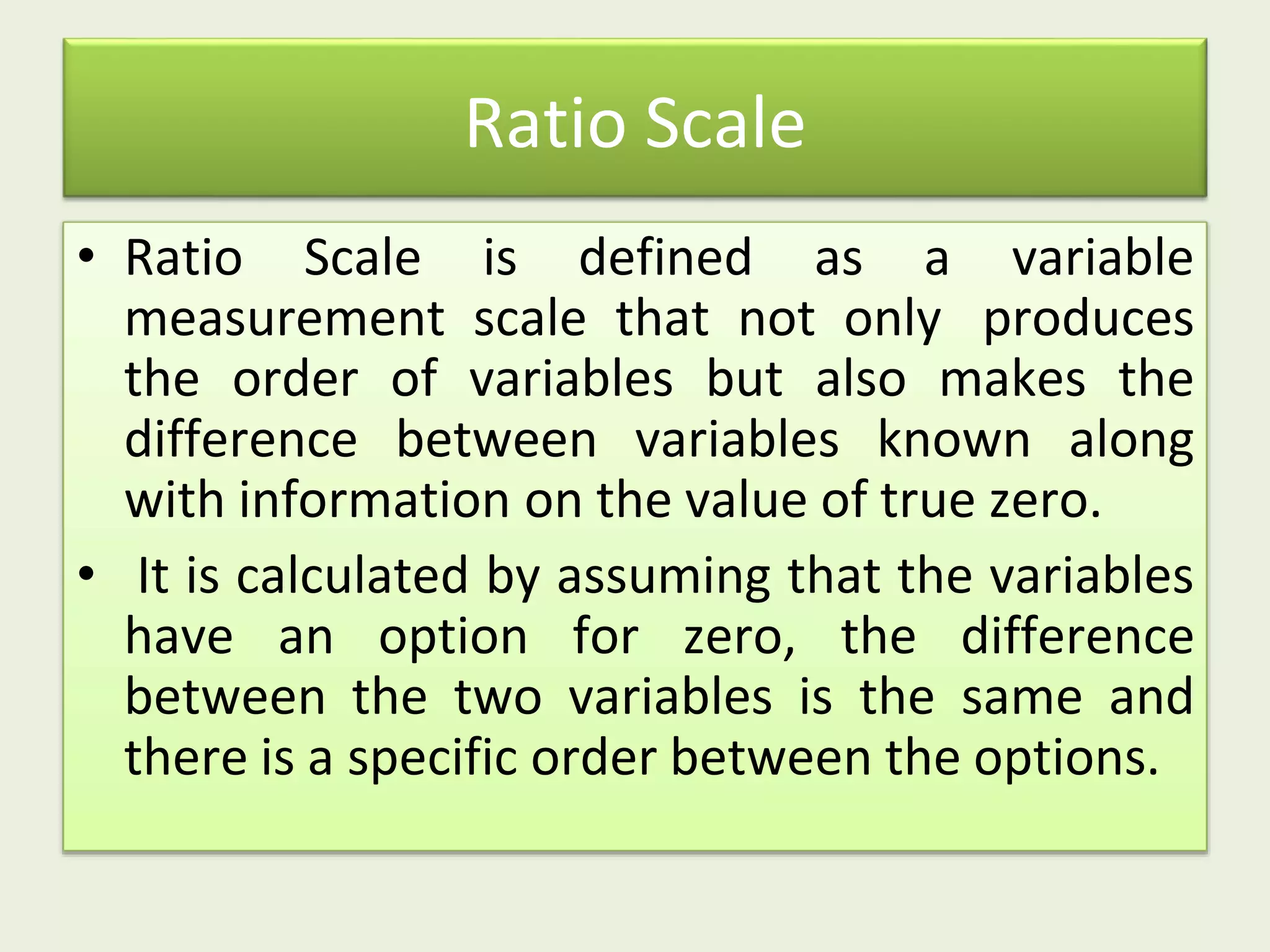 Ratio Scale

• Ratio Scale is defined as a variable measurement scale that not only produces the order of variables but also makes the difference between variables known along with information on the value of true zero.

• It is calculated by assuming that the variables have an option for zero, the difference between the two variables is the same and there is a specific order between the options.